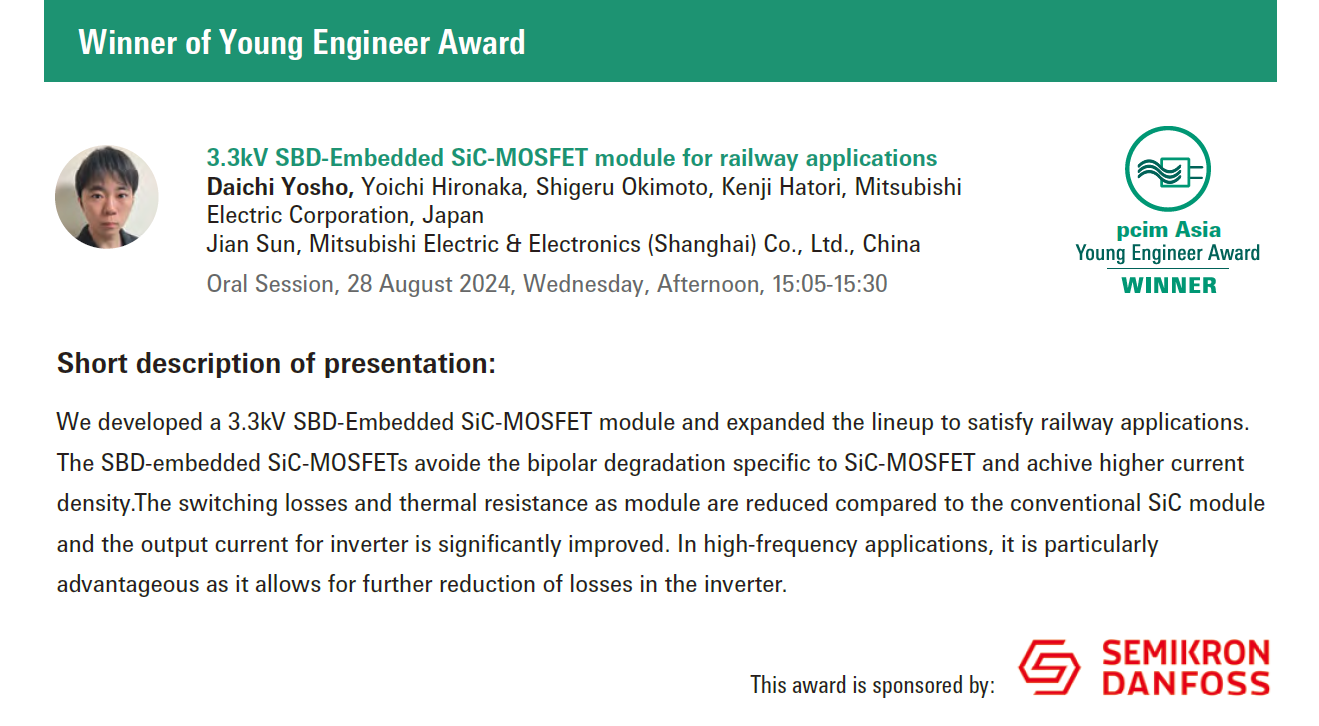 Winner of Young Engineer Award

3.3kV SBD-Embedded SiC-MOSFET module for railway applications
Daichi Yosho, Yoichi Hironaka, Shigeru Okimoto, Kenji Hatori, Mitsubishi Electric Corporation, Japan
Jian Sun, Mitsubishi Electric & Electronics (Shanghai) Co., Ltd., China
Oral Session, 28 August 2024, Wednesday, Afternoon, 15:05-15:30

pcim Asia
Young Engineer Award
WINNER

Short description of presentation:

We developed a 3.3kV SBD-Embedded SiC-MOSFET module and expanded the lineup to satisfy railway applications. The SBD-embedded SiC-MOSFETs avoide the bipolar degradation specific to SiC-MOSFET and achive higher current density.The switching losses and thermal resistance as module are reduced compared to the conventional SiC module and the output current for inverter is significantly improved. In high-frequency applications, it is particularly advantageous as it allows for further reduction of losses in the inverter.

This award is sponsored by: SEMIKRON DANFOSS